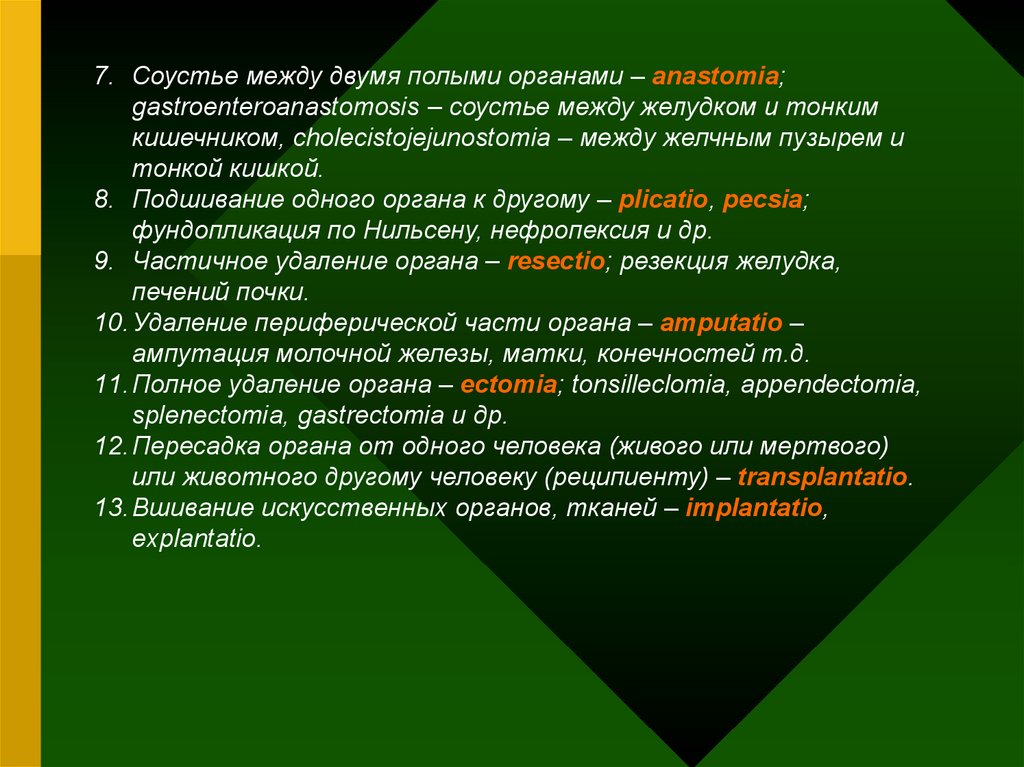 7. Соустье между двумя полыми органами – anastomia; gastroenteroanastomosis – соустье между желудком и тонким кишечником, cholecistojejunostomia – между желчным пузырем и тонкой кишкой.
8. Подшивание одного органа к другому – plicatio, pecsia; фундопликация по Нильсену, нефропексия и др.
9. Частичное удаление органа – resectio; резекция желудка, печений почки.
10. Удаление периферической части органа – amputatio – ампутация молочной железы, матки, конечностей т.д.
11. Полное удаление органа – ectomia; tonsilleclomia, appendectomia, splenectomia, gastrectomia и др.
12. Пересадка органа от одного человека (живого или мертвого) или животного другому человеку (реципиенту) – transplantatio.
13. Вшивание искусственных органов, тканей – implantatio, explantatio.